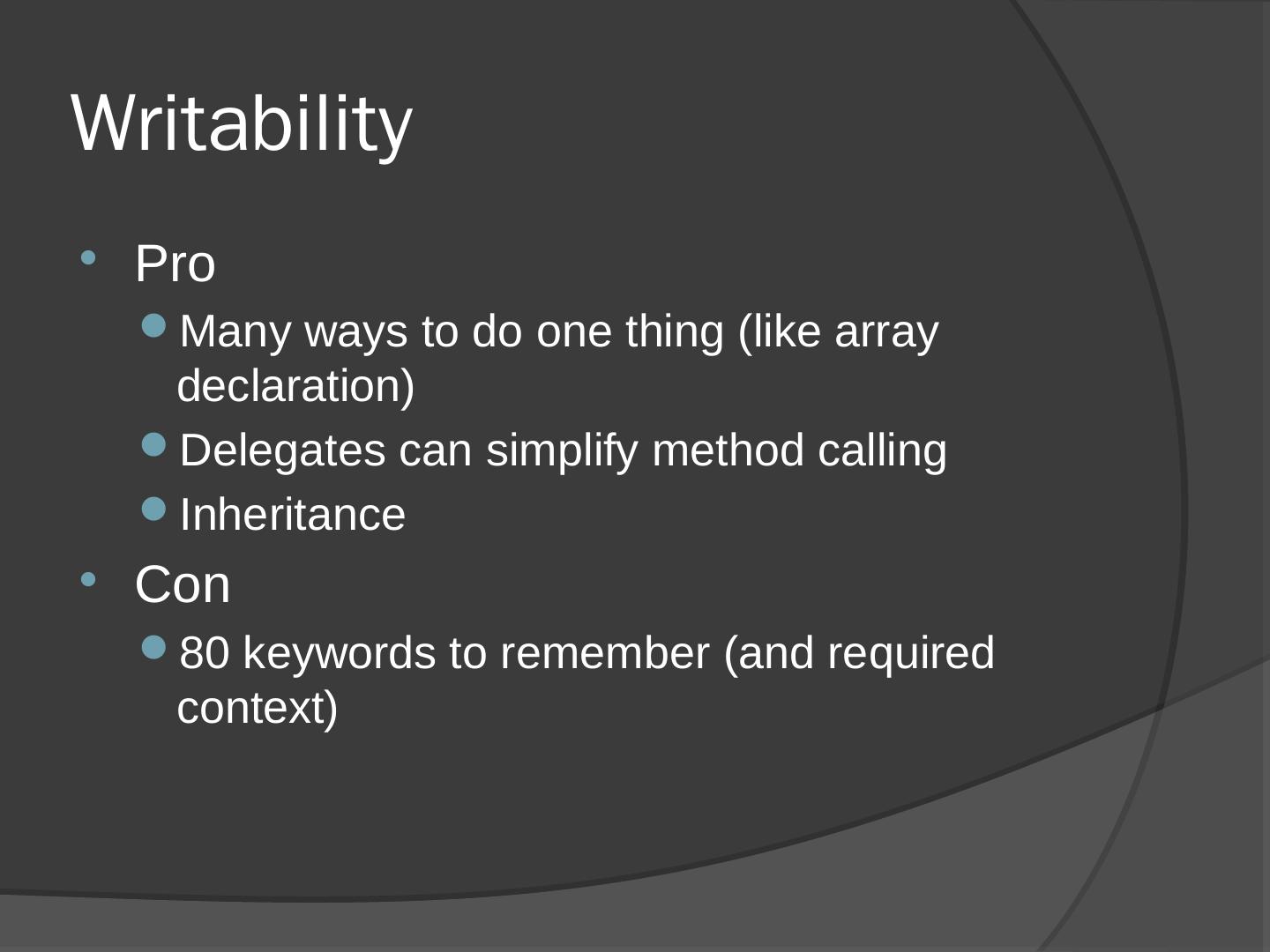 Writability

- Pro
  - Many ways to do one thing (like array declaration)
  - Delegates can simplify method calling
  - Inheritance
- Con
  - 80 keywords to remember (and required context)